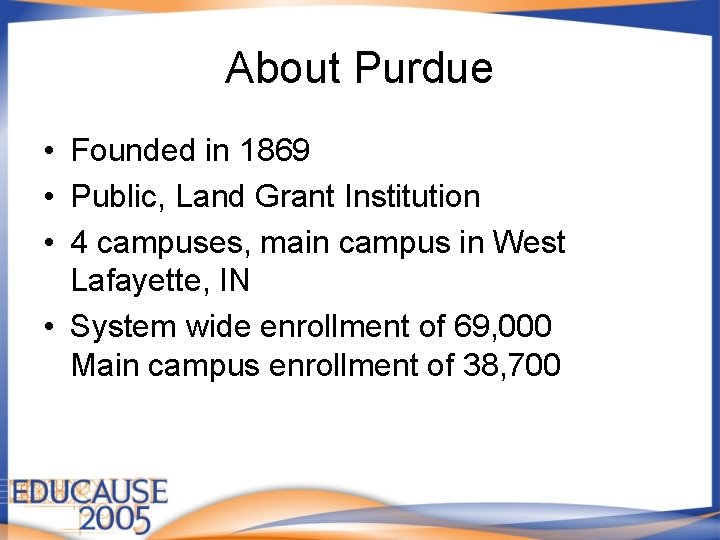 About Purdue

• Founded in 1869
• Public, Land Grant Institution
• 4 campuses, main campus in West Lafayette, IN
• System wide enrollment of 69,000 Main campus enrollment of 38,700

EDUCAUSE
2005